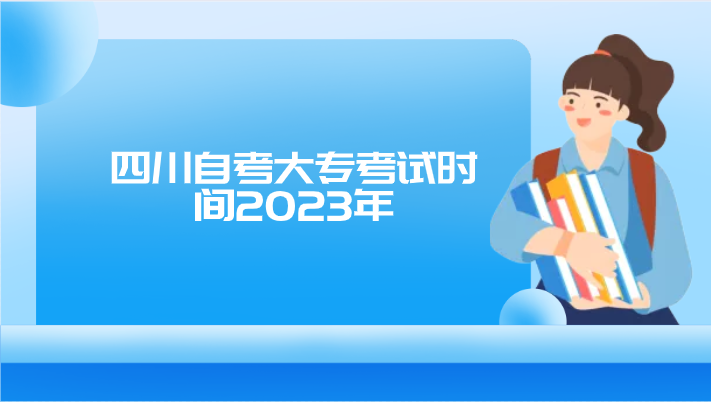 四川自考大专考试时间2023年